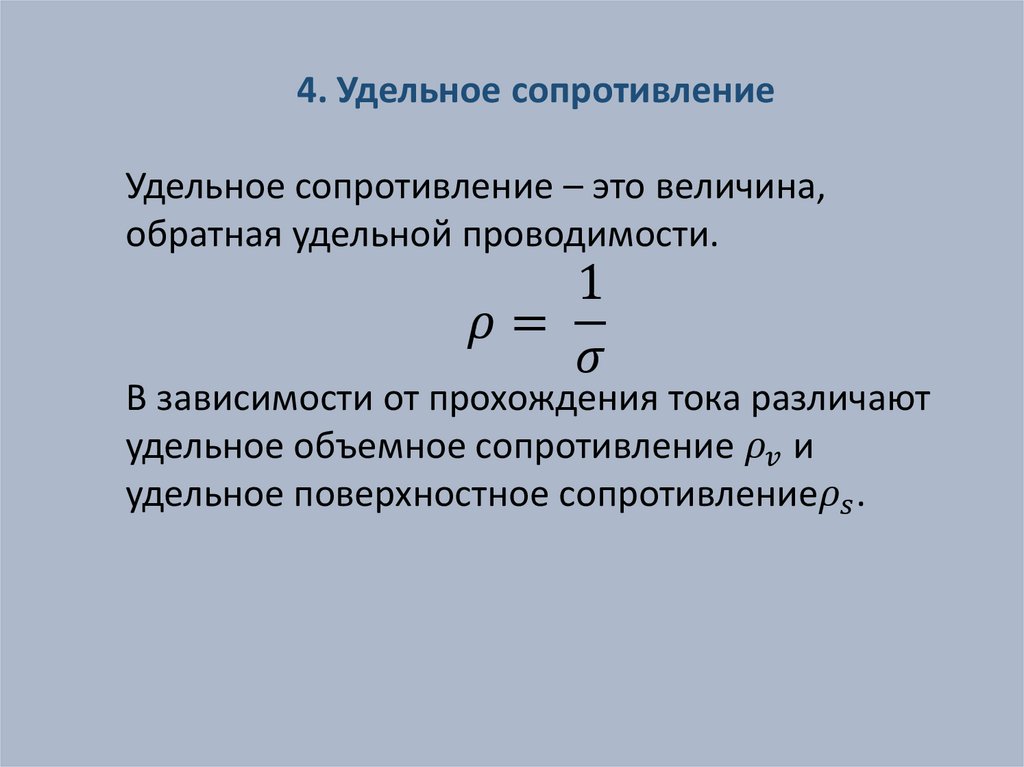 4. Удельное сопротивление

Удельное сопротивление – это величина, обратная удельной проводимости.

$\rho = \frac{1}{\sigma}$

В зависимости от прохождения тока различают удельное объемное сопротивление $\rho_v$ и удельное поверхностное сопротивление$\rho_s$.